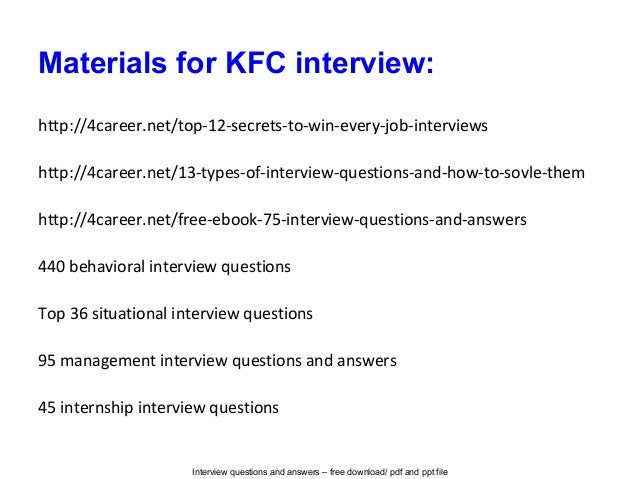 Materials for KFC interview:

http://4career.net/top-12-secrets-to-win-every-job-interviews

http://4career.net/13-types-of-interview-questions-and-how-to-sovle-them

http://4career.net/free-ebook-75-interview-questions-and-answers

440 behavioral interview questions

Top 36 situational interview questions

95 management interview questions and answers

45 internship interview questions

Interview questions and answers – free download/ pdf and ppt file